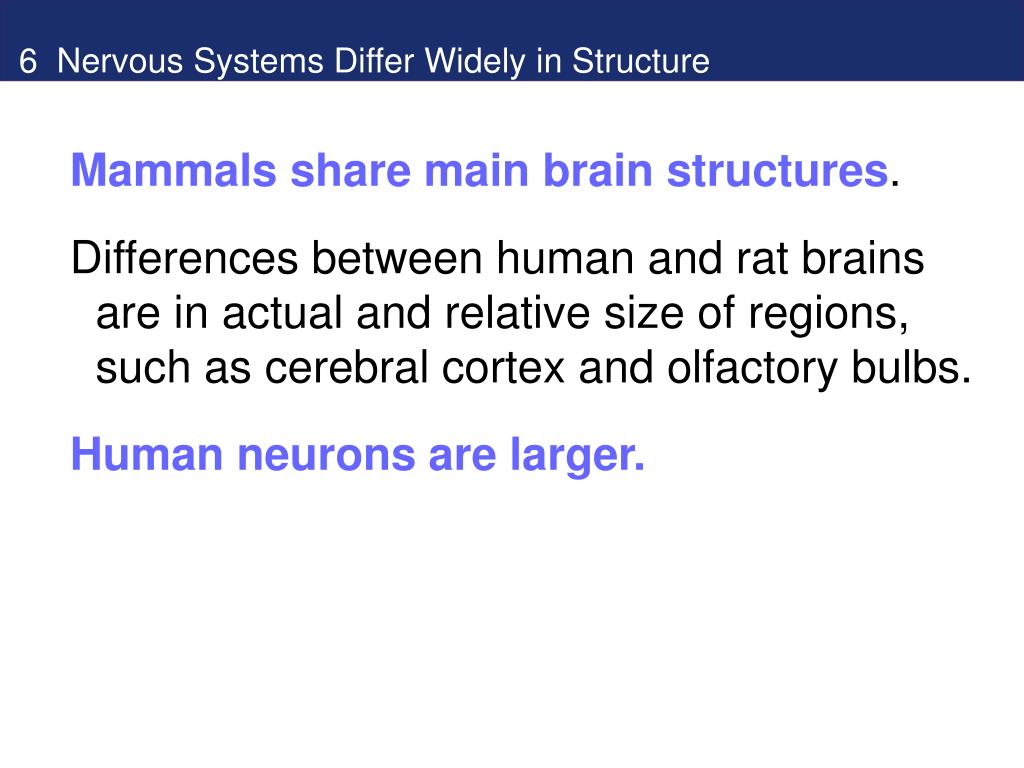 6 Nervous Systems Differ Widely in Structure

Mammals share main brain structures.

Differences between human and rat brains are in actual and relative size of regions, such as cerebral cortex and olfactory bulbs.

Human neurons are larger.